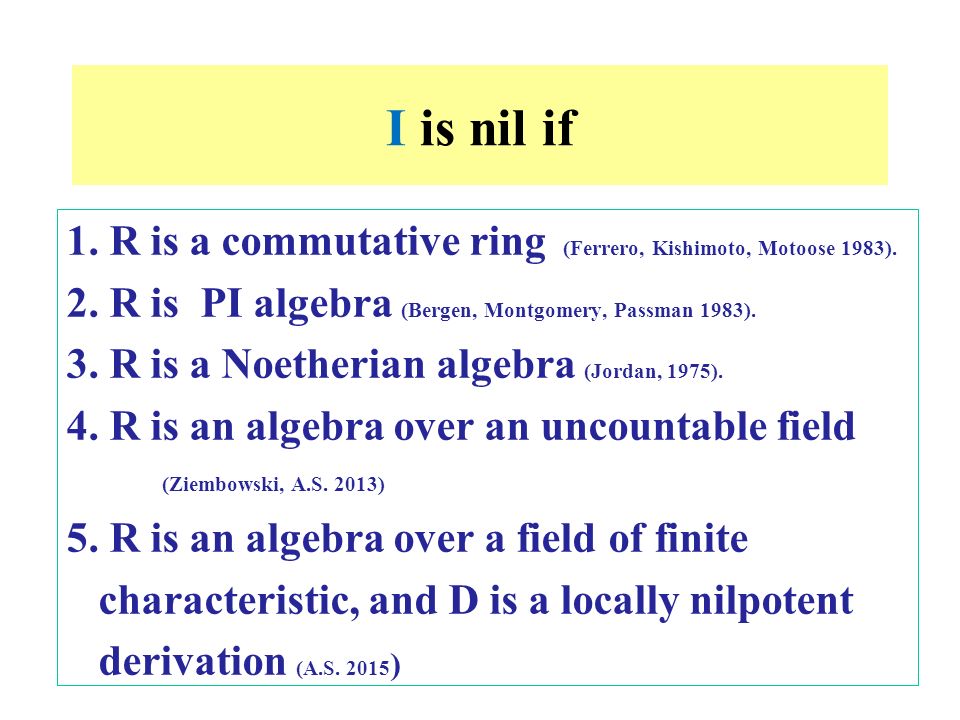 I is nil if

1. R is a commutative ring (Ferrero, Kishimoto, Motoose 1983).

2. R is PI algebra (Bergen, Montgomery, Passman 1983).

3. R is a Noetherian algebra (Jordan, 1975).

4. R is an algebra over an uncountable field (Ziembowski, A.S. 2013)

5. R is an algebra over a field of finite characteristic, and D is a locally nilpotent derivation (A.S. 2015)